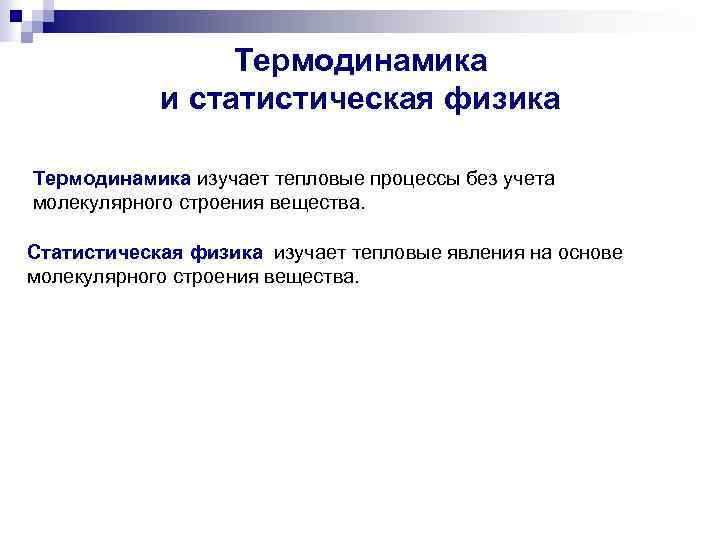 Термодинамика
и статистическая физика

Термодинамика изучает тепловые процессы без учета молекулярного строения вещества.

Статистическая физика изучает тепловые явления на основе молекулярного строения вещества.